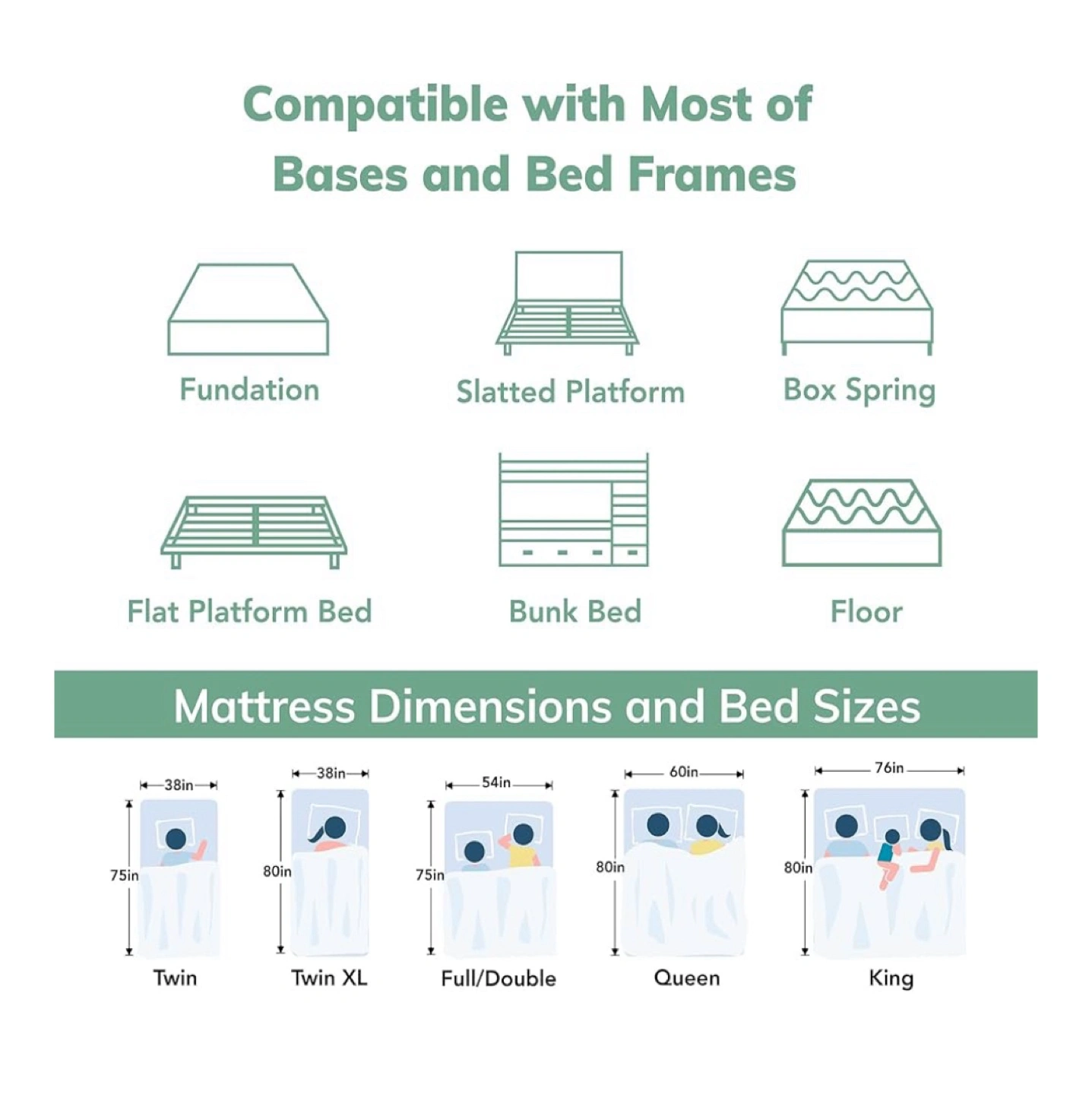 Compatible with Most of Bases and Bed Frames

Fundation

Slatted Platform

Box Spring

Flat Platform Bed

Bunk Bed

Floor

Mattress Dimensions and Bed Sizes

38in
75in
Twin

38in
80in
Twin XL

54in
75in
Full/Double

60in
80in
Queen

76in
80in
King